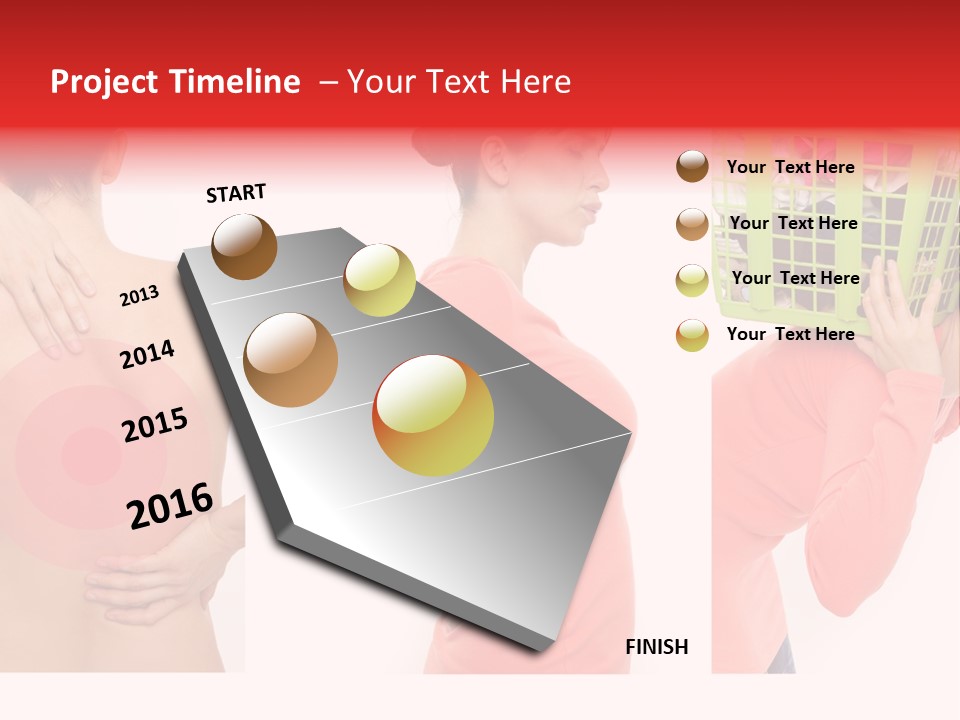 Project Timeline – Your Text Here

START

2013

2014

2015

2016

FINISH

Your Text Here

Your Text Here

Your Text Here

Your Text Here